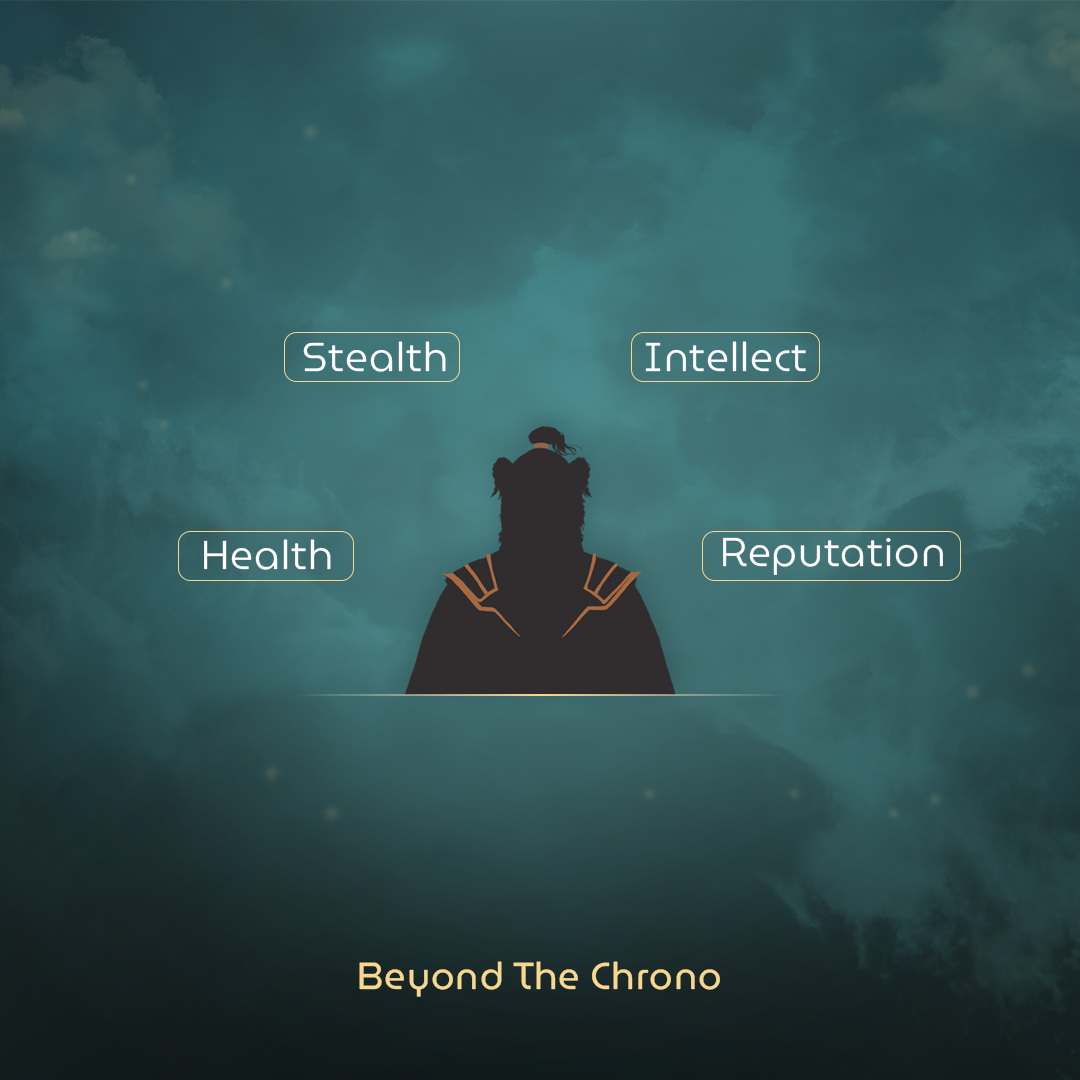 Stealth
Intellect
Health
Reputation

Beyond The Chrono